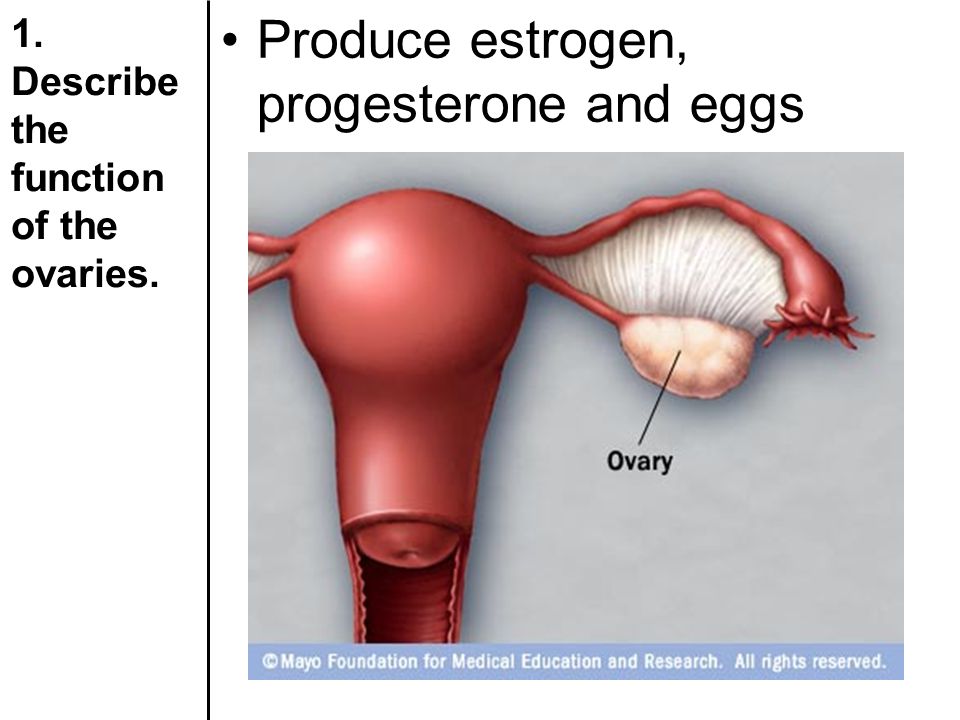 1. Describe the function of the ovaries.

• Produce estrogen, progesterone and eggs

Ovary

©Mayo Foundation for Medical Education and Research. All rights reserved.